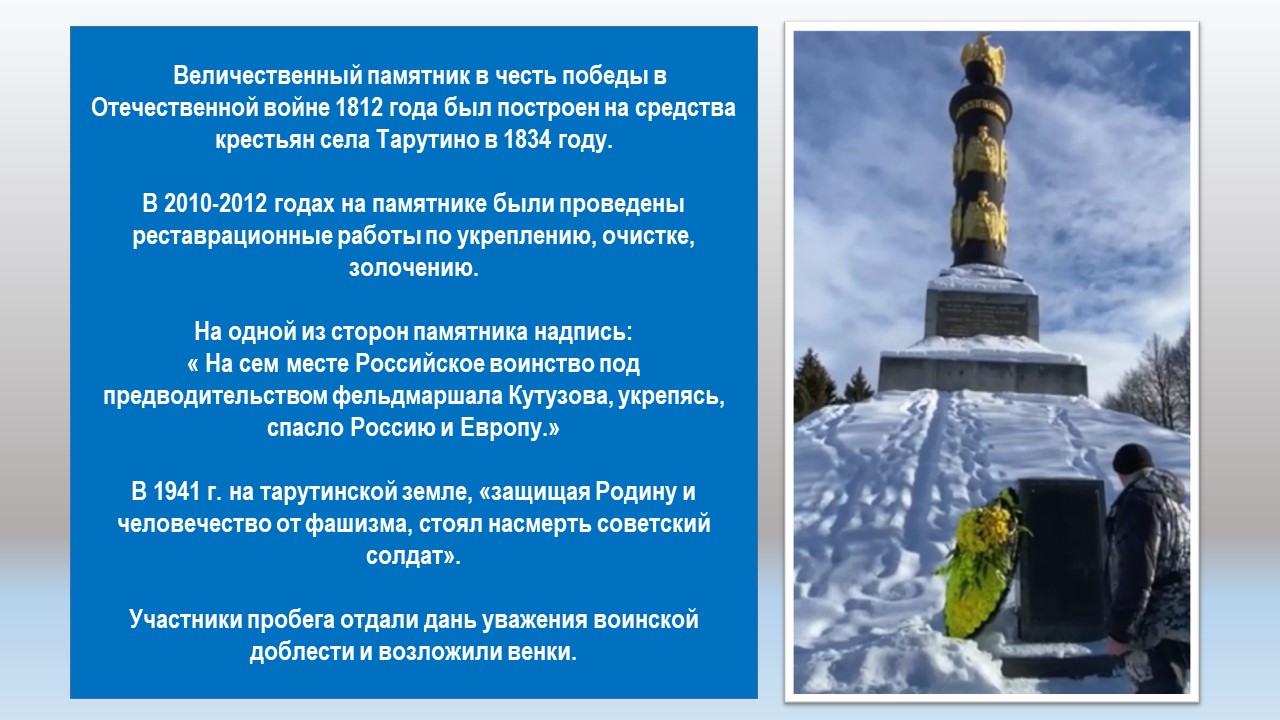 Величественный памятник в честь победы в Отечественной войне 1812 года был построен на средства крестьян села Тарутино в 1834 году.

В 2010-2012 годах на памятнике были проведены реставрационные работы по укреплению, очистке, золочению.

На одной из сторон памятника надпись:
« На сем месте Российское воинство под предводительством фельдмаршала Кутузова, укрепясь, спасло Россию и Европу.»

В 1941 г. на тарутинской земле, «защищая Родину и человечество от фашизма, стоял насмерть советский солдат».

Участники пробега отдали дань уважения воинской доблести и возложили венки.